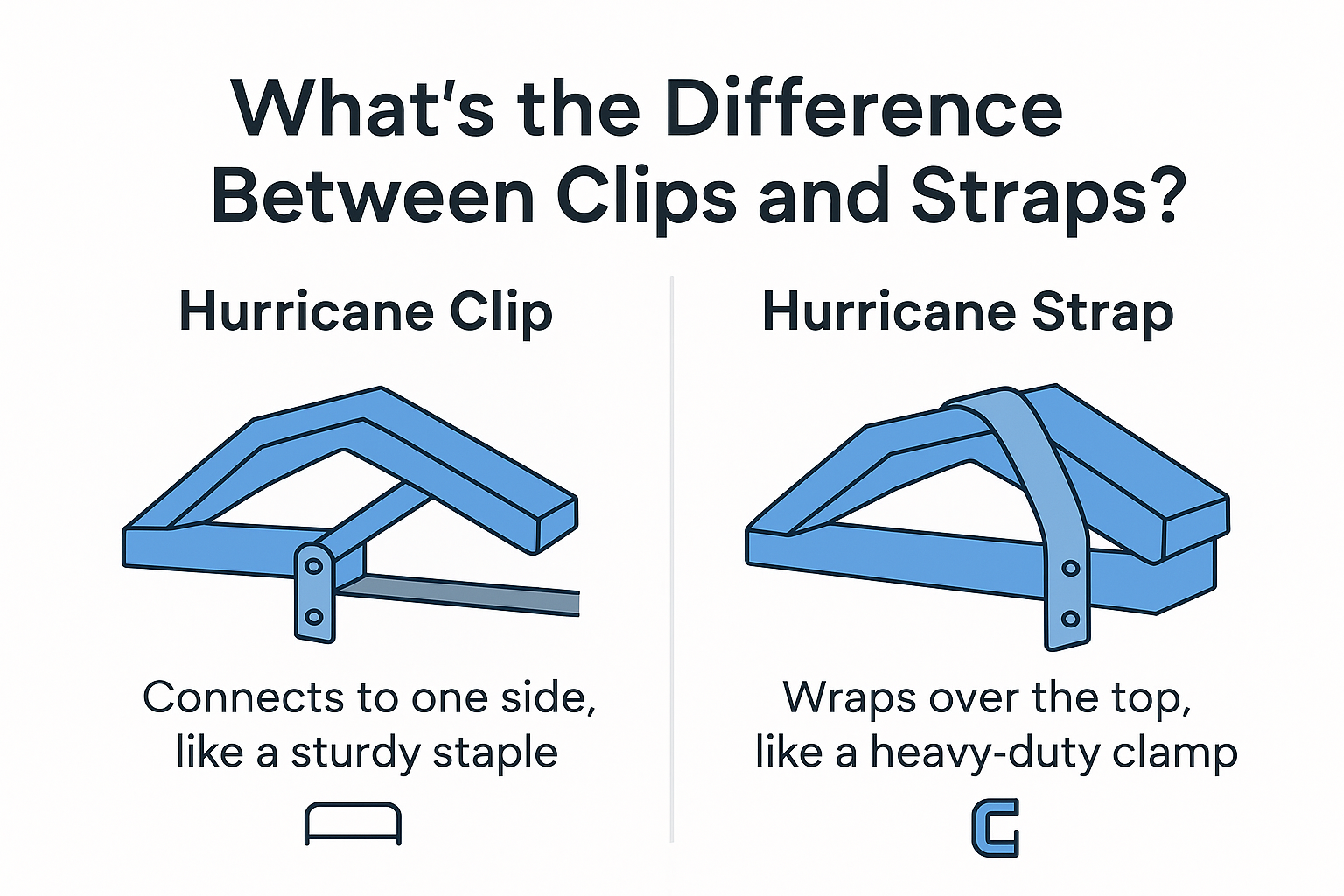 What's the Difference Between Clips and Straps?

Hurricane Clip

Connects to one side, like a sturdy staple

Hurricane Strap

Wraps over the top, like a heavy-duty clamp